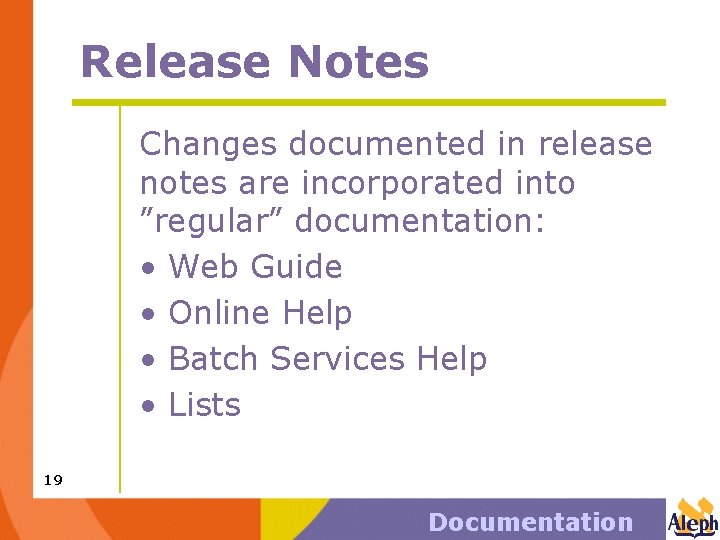 Release Notes

Changes documented in release notes are incorporated into ”regular” documentation:

• Web Guide
• Online Help
• Batch Services Help
• Lists

19

Documentation

Aleph